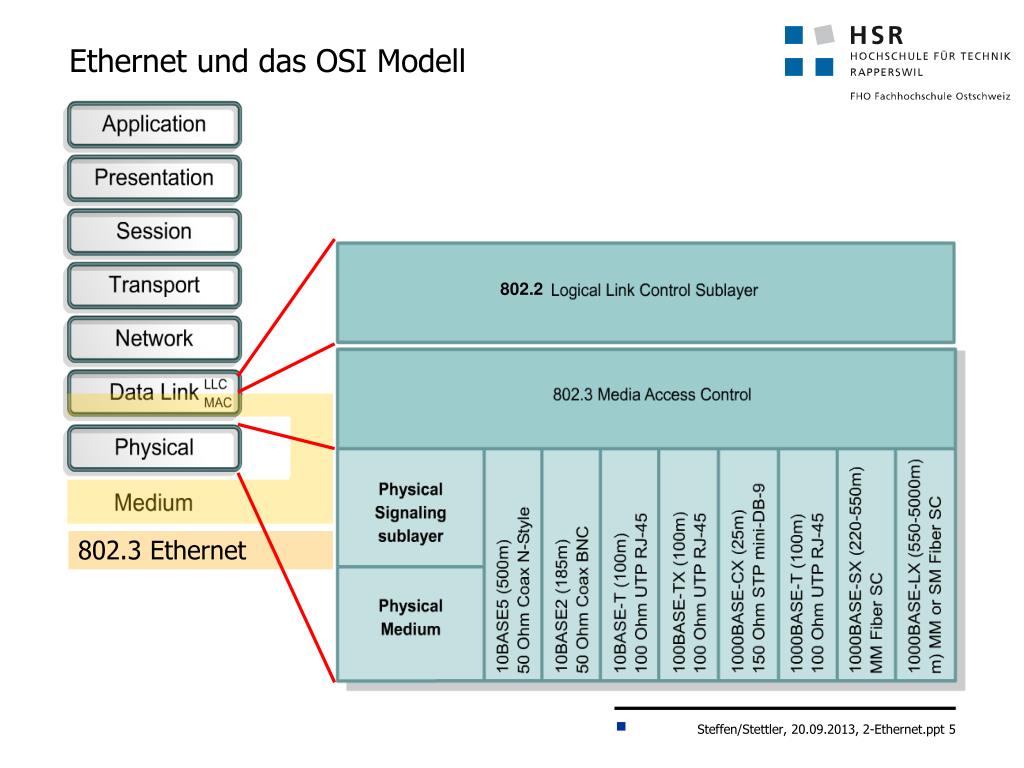 Ethernet und das OSI Modell

HSR
HOCHSCHULE FÜR TECHNIK
RAPPERSWIL
FHO Fachhochschule Ostschweiz

Application
Presentation
Session
Transport
Network
Data Link LLC MAC
Physical
Medium
802.3 Ethernet

802.2 Logical Link Control Sublayer

802.3 Media Access Control

Physical Signaling sublayer

Physical Medium

10BASE5 (500m) 50 Ohm Coax N-Style

10BASE2 (185m) 50 Ohm Coax BNC

10BASE-T (100m) 100 Ohm UTP RJ-45

100BASE-TX (100m) 100 Ohm UTP RJ-45

1000BASE-CX (25m) 150 Ohm STP mini-DB-9

1000BASE-T (100m) 100 Ohm UTP RJ-45

1000BASE-SX (220-550m) MM Fiber SC

1000BASE-LX (550-5000m) MM or SM Fiber SC

Steffen/Stettler, 20.09.2013, 2-Ethernet.ppt 5